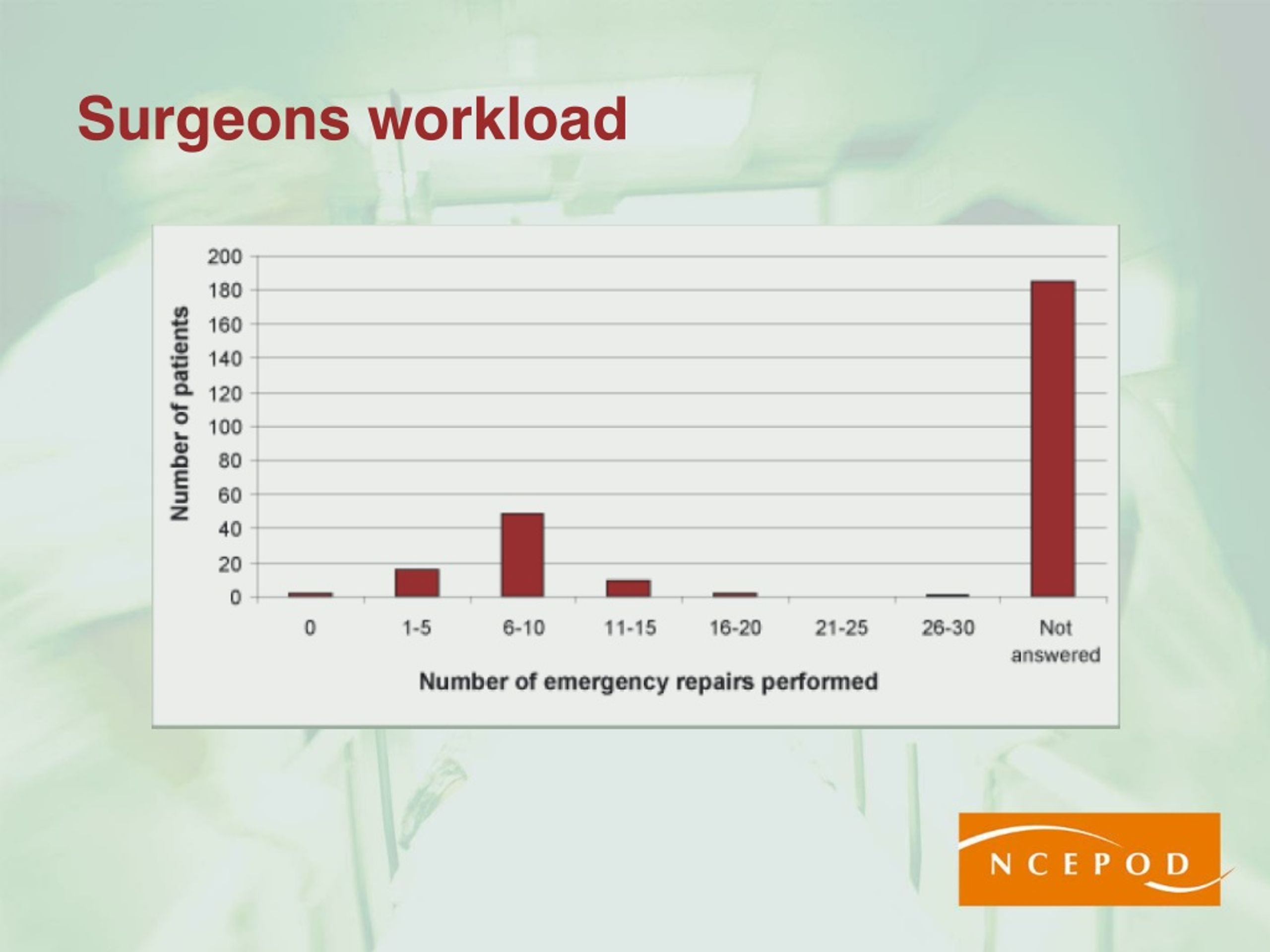 Surgeons workload

Number of patients

200
180
160
140
120
100
80
60
40
20
0

0
1-5
6-10
11-15
16-20
21-25
26-30
Not answered

Number of emergency repairs performed

NCEPOD